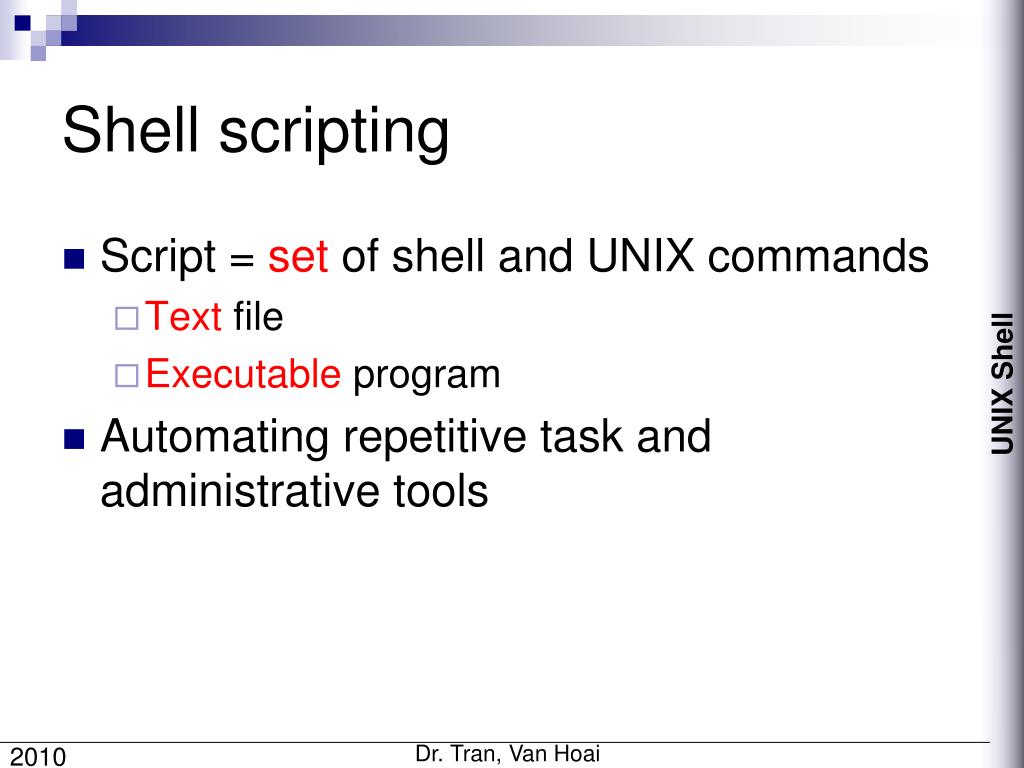 Shell scripting

Script = set of shell and UNIX commands
Text file
Executable program

Automating repetitive task and administrative tools

UNIX Shell

2010

Dr. Tran, Van Hoai